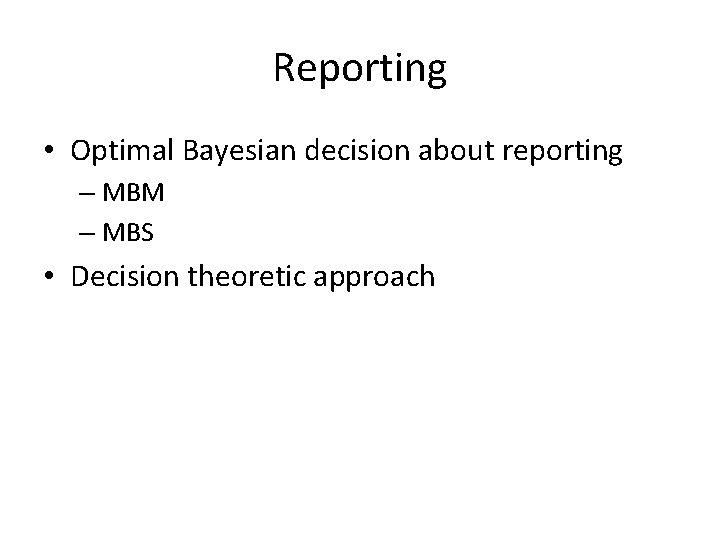 Reporting

• Optimal Bayesian decision about reporting
– MBM
– MBS
• Decision theoretic approach